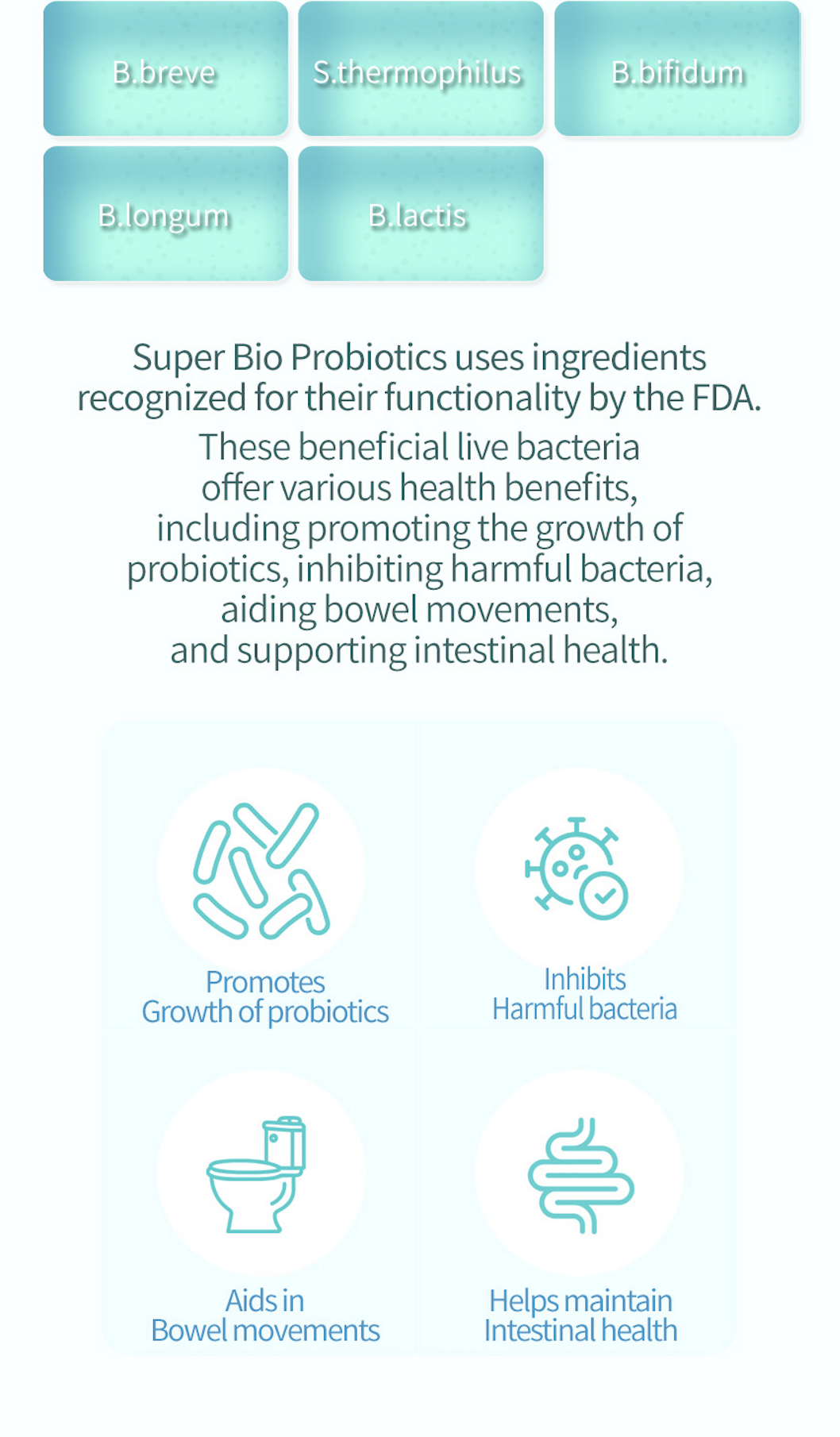 B.breve

S.thermophilus

B.bifidum

B.longum

B.lactis

Super Bio Probiotics uses ingredients recognized for their functionality by the FDA.

These beneficial live bacteria offer various health benefits, including promoting the growth of probiotics, inhibiting harmful bacteria, aiding bowel movements, and supporting intestinal health.

Promotes
Growth of probiotics

Inhibits
Harmful bacteria

Aids in
Bowel movements

Helps maintain
Intestinal health